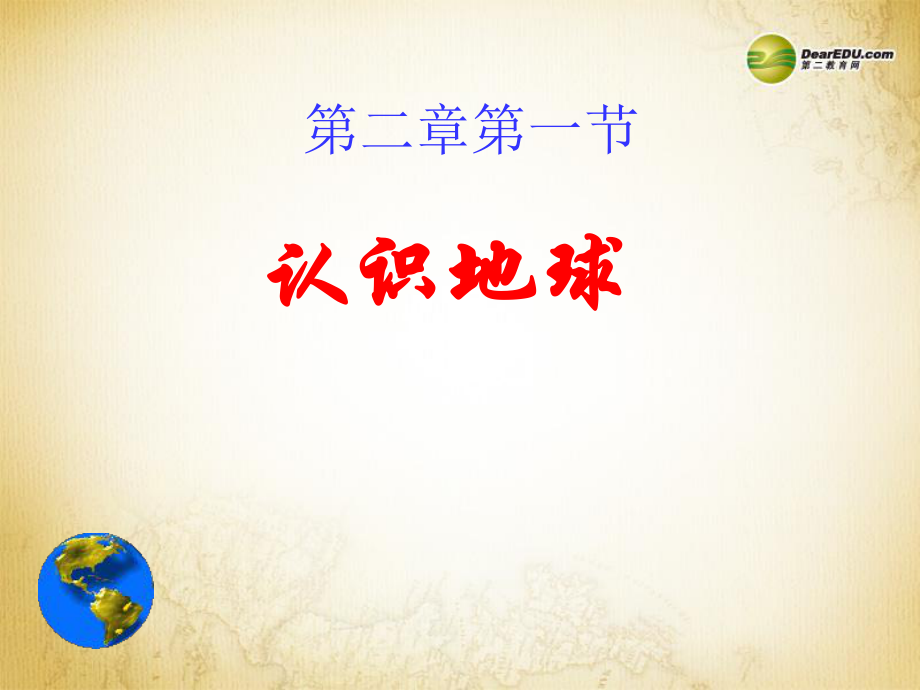 DearEDU.com
第二教育网

第二章第一节

认识地球